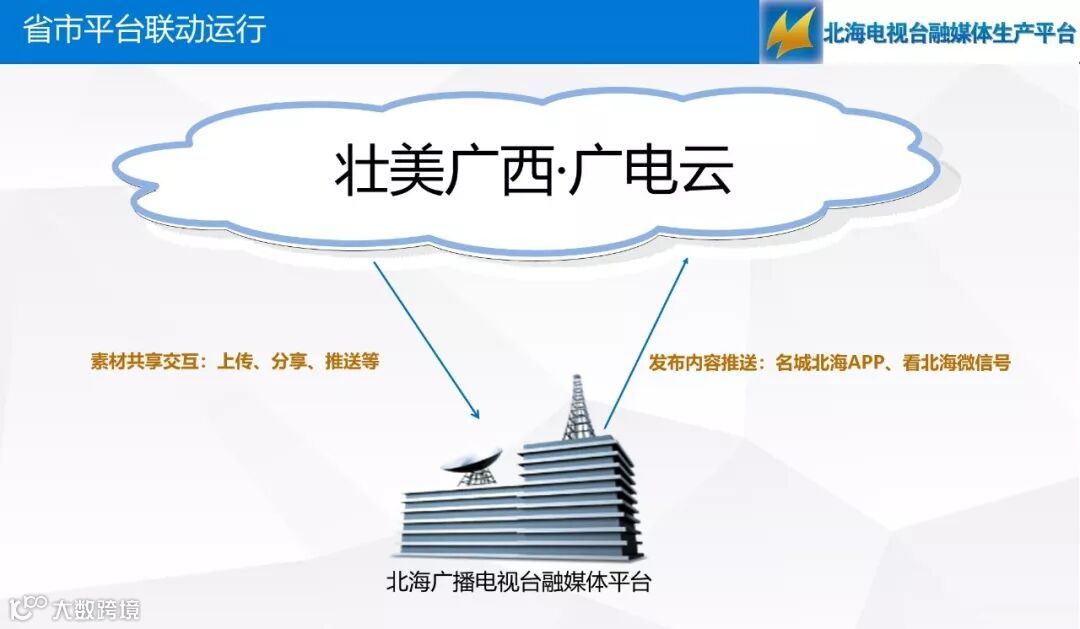 省市平台联动运行

北海电视台融媒体生产平台

壮美广西·广电云

素材共享交互：上传、分享、推送等

发布内容推送：名城北海APP、看北海微信号

北海广播电视台融媒体平台

大数跨境